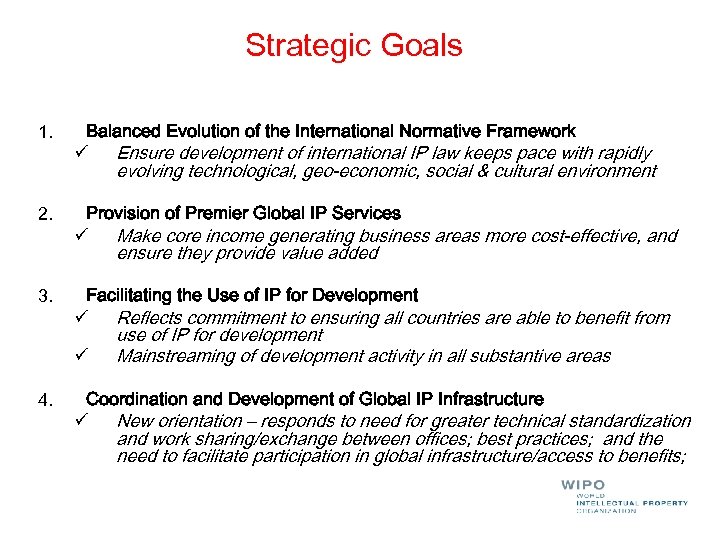 Strategic Goals

1. Balanced Evolution of the International Normative Framework
✓ Ensure development of international IP law keeps pace with rapidly evolving technological, geo-economic, social & cultural environment

2. Provision of Premier Global IP Services
✓ Make core income generating business areas more cost-effective, and ensure they provide value added

3. Facilitating the Use of IP for Development
✓ Reflects commitment to ensuring all countries are able to benefit from use of IP for development
✓ Mainstreaming of development activity in all substantive areas

4. Coordination and Development of Global IP Infrastructure
✓ New orientation – responds to need for greater technical standardization and work sharing/exchange between offices; best practices; and the need to facilitate participation in global infrastructure/access to benefits;

WIPO
WORLD
INTELLECTUAL PROPERTY
ORGANIZATION